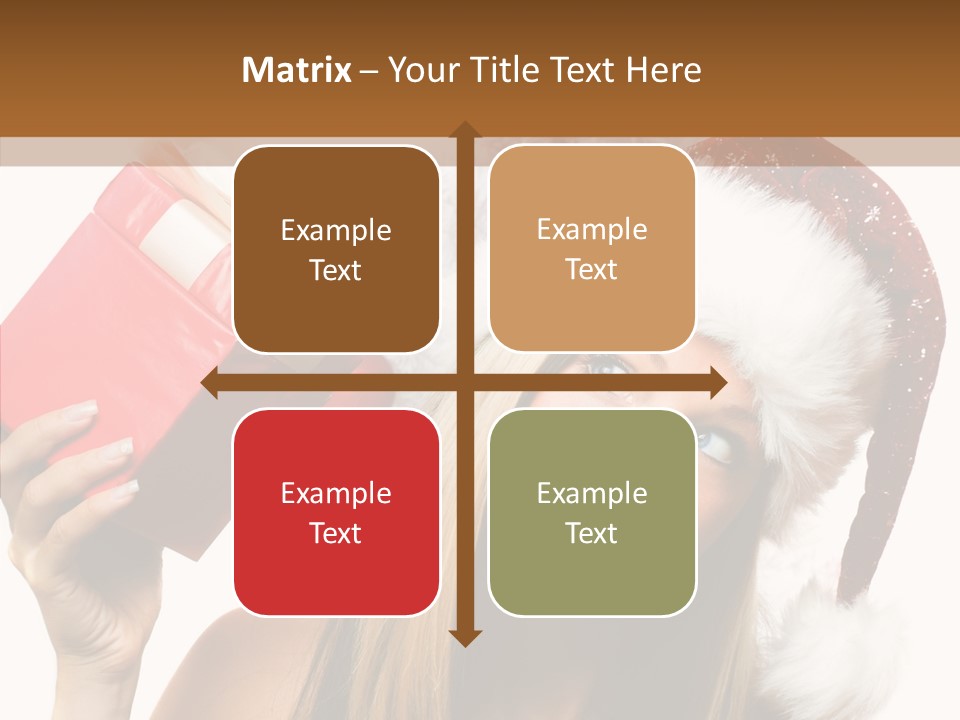 Matrix – Your Title Text Here

Example Text

Example Text

Example Text

Example Text